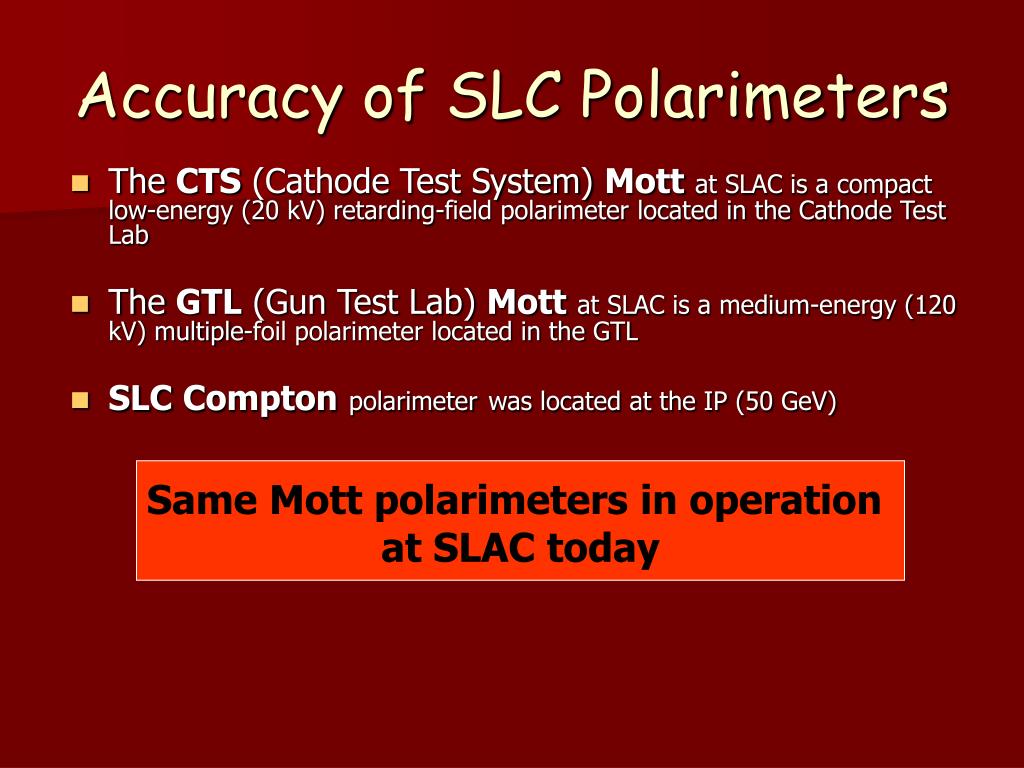 Accuracy of SLC Polarimeters

The CTS (Cathode Test System) Mott at SLAC is a compact low-energy (20 kV) retarding-field polarimeter located in the Cathode Test Lab

The GTL (Gun Test Lab) Mott at SLAC is a medium-energy (120 kV) multiple-foil polarimeter located in the GTL

SLC Compton polarimeter was located at the IP (50 GeV)

Same Mott polarimeters in operation at SLAC today